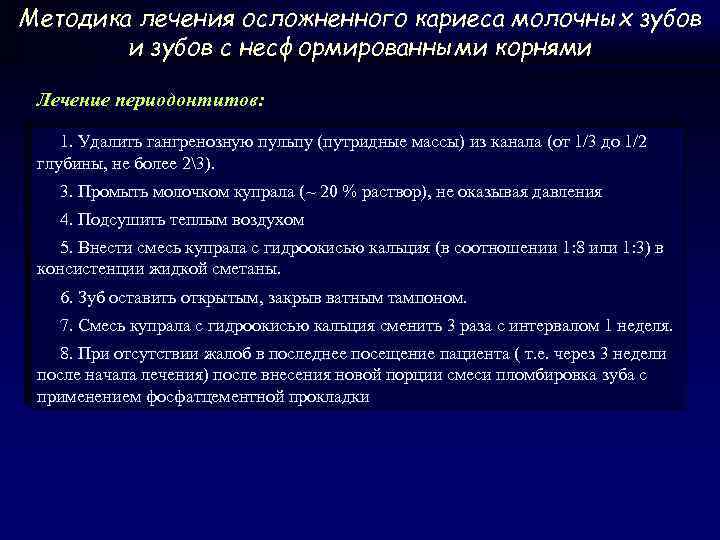 Методика лечения осложненного кариеса молочных зубов и зубов с несформированными корнями

Лечение периодонтитов:

1. Удалить гангренозную пульпу (путридные массы) из канала (от 1/3 до 1/2 глубины, не более 2\3).

3. Промыть молочком купрала (~ 20 % раствор), не оказывая давления

4. Подсушить теплым воздухом

5. Внести смесь купрала с гидроокисью кальция (в соотношении 1:8 или 1:3) в консистенции жидкой сметаны.

6. Зуб оставить открытым, закрыв ватным тампоном.

7. Смесь купрала с гидроокисью кальция сменить 3 раза с интервалом 1 неделя.

8. При отсутствии жалоб в последнее посещение пациента ( т.е. через 3 недели после начала лечения) после внесения новой порции смеси пломбировка зуба с применением фосфатцементной прокладки